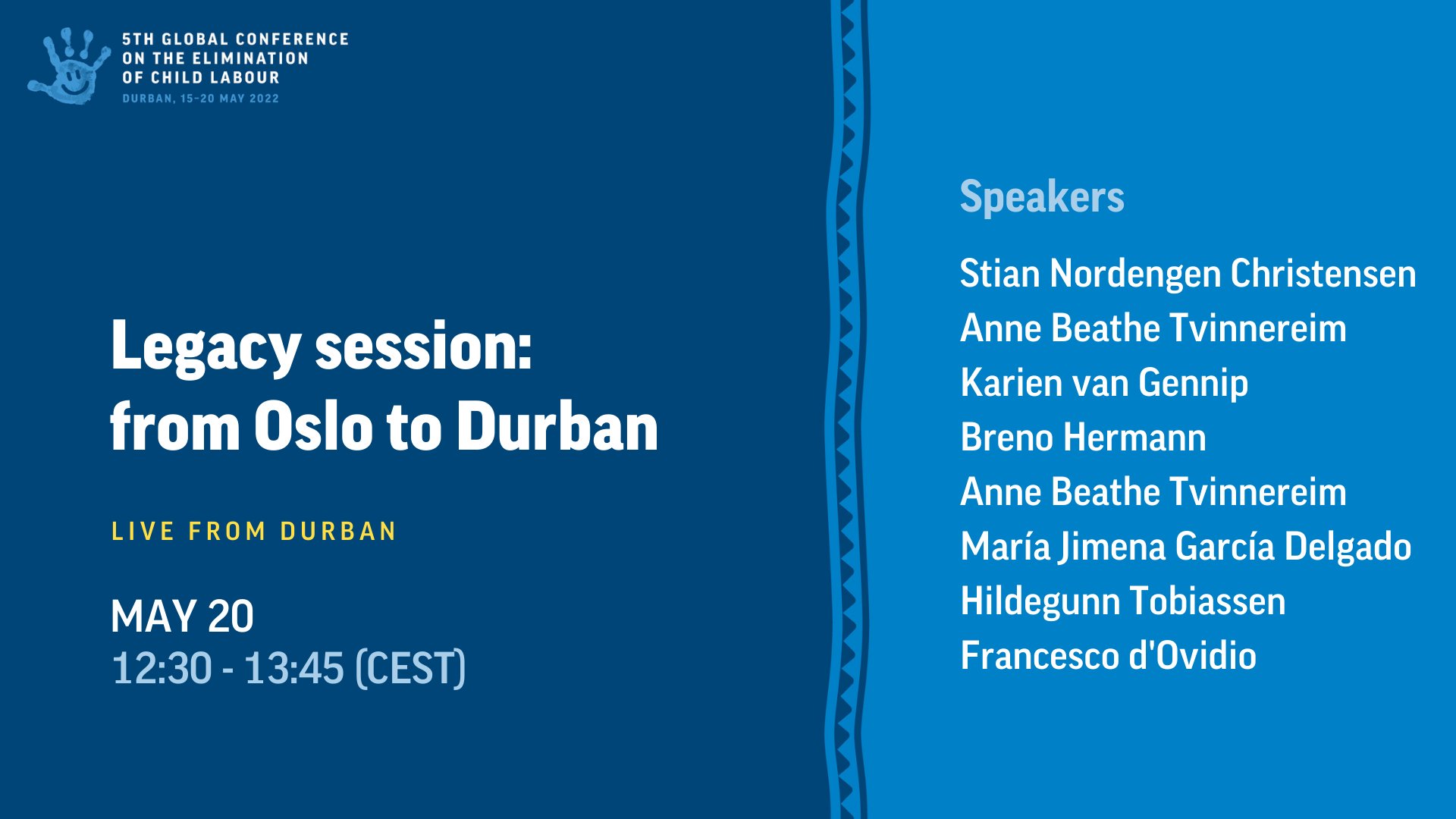 5TH GLOBAL CONFERENCE ON THE ELIMINATION OF CHILD LABOUR
DURBAN, 15-20 MAY 2022

Legacy session: from Oslo to Durban

LIVE FROM DURBAN

MAY 20
12:30 - 13:45 (CEST)

Speakers

Stian Nordengen Christensen
Anne Beathe Tvinnereim
Karien van Gennip
Breno Hermann
Anne Beathe Tvinnereim
María Jimena García Delgado
Hildegunn Tobiassen
Francesco d'Ovidio